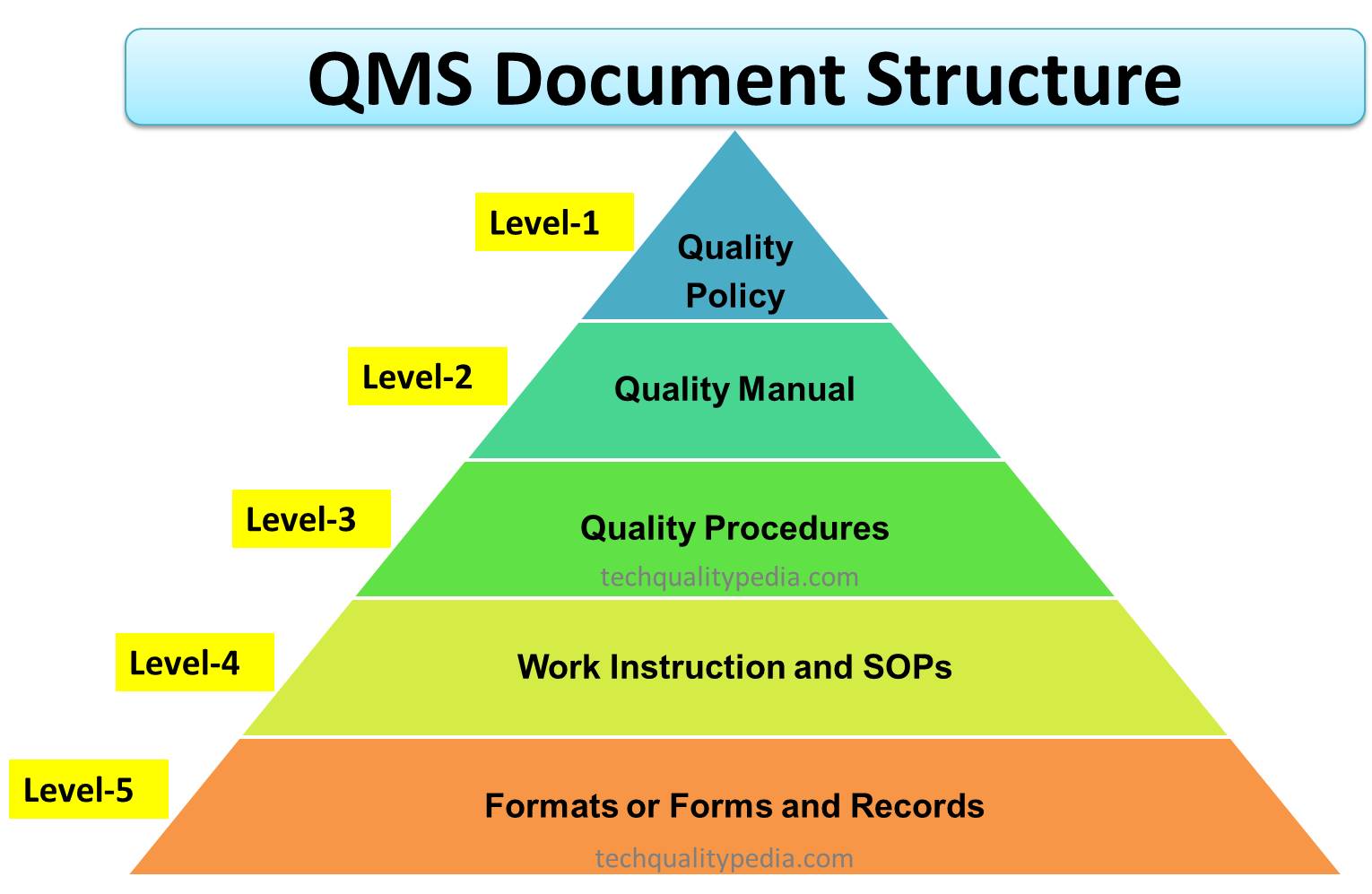 QMS Document Structure

Level-1

Quality Policy

Level-2

Quality Manual

Level-3

Quality Procedures

techqualitypedia.com

Level-4

Work Instruction and SOPs

Level-5

Formats or Forms and Records

techqualitypedia.com